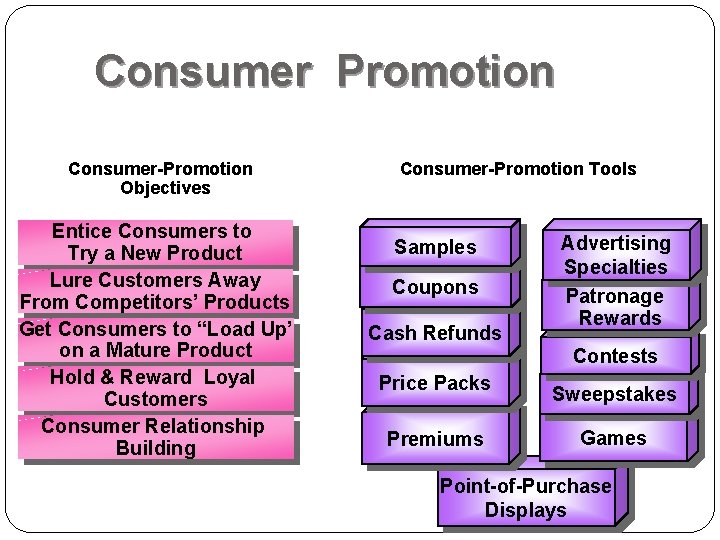 Consumer Promotion

Consumer-Promotion Objectives

Entice Consumers to Try a New Product

Lure Customers Away From Competitors' Products

Get Consumers to "Load Up' on a Mature Product

Hold & Reward Loyal Customers

Consumer Relationship Building

Consumer-Promotion Tools

Samples

Coupons

Cash Refunds

Price Packs

Premiums

Advertising Specialties

Patronage Rewards

Contests

Sweepstakes

Games

Point-of-Purchase Displays